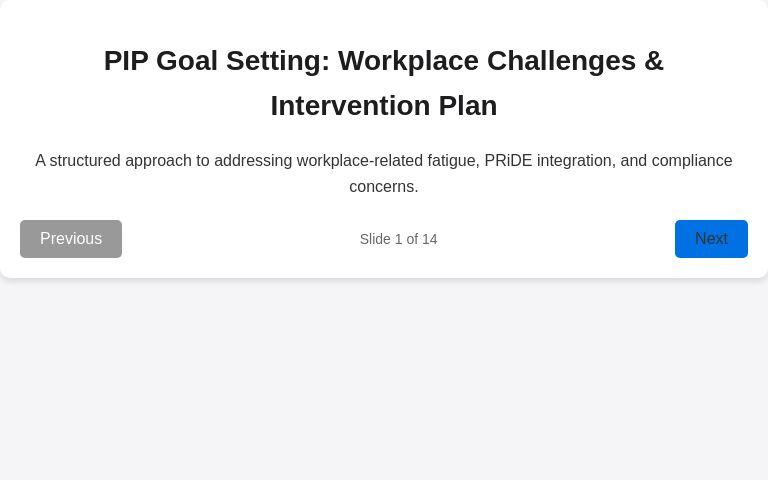 PIP Goal Setting: Workplace Challenges & Intervention Plan

A structured approach to addressing workplace-related fatigue, PRiDE integration, and compliance concerns.

Previous

Slide 1 of 14

Next